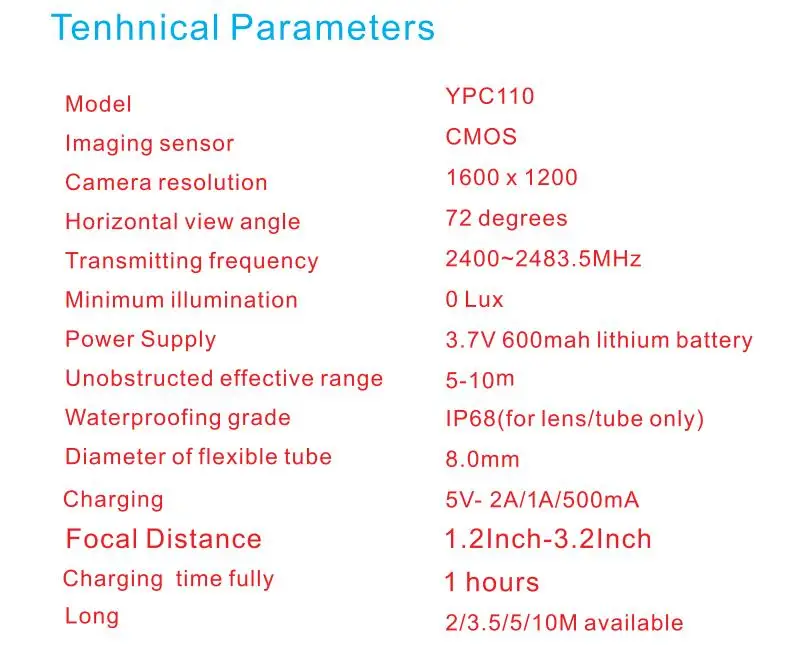 Tenhnical Parameters

| | |
|---|---|
| Model | YPC110 |
| Imaging sensor | CMOS |
| Camera resolution | 1600 x 1200 |
| Horizontal view angle | 72 degrees |
| Transmitting frequency | 2400~2483.5MHz |
| Minimum illumination | 0 Lux |
| Power Supply | 3.7V 600mah lithium battery |
| Unobstructed effective range | 5-10m |
| Waterproofing grade | IP68(for lens/tube only) |
| Diameter of flexible tube | 8.0mm |
| Charging | 5V- 2A/1A/500mA |
| Focal Distance | 1.2Inch-3.2Inch |
| Charging time fully | 1 hours |
| Long | 2/3.5/5/10M available |